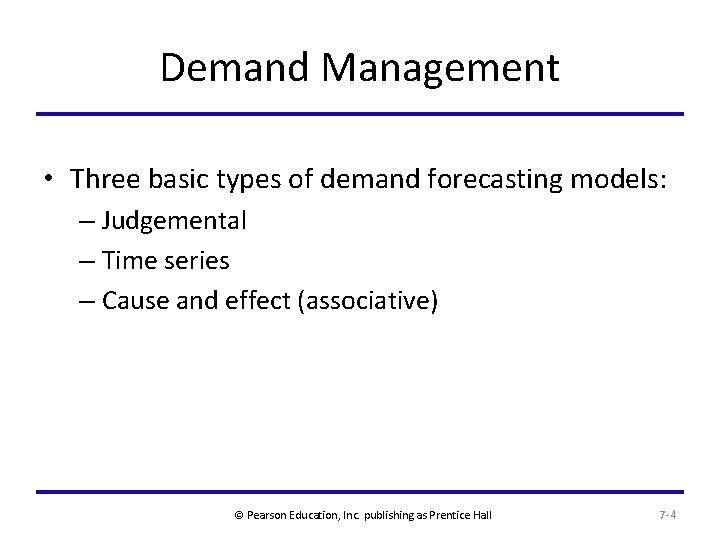 Demand Management

• Three basic types of demand forecasting models:
– Judgemental
– Time series
– Cause and effect (associative)

© Pearson Education, Inc. publishing as Prentice Hall

7-4